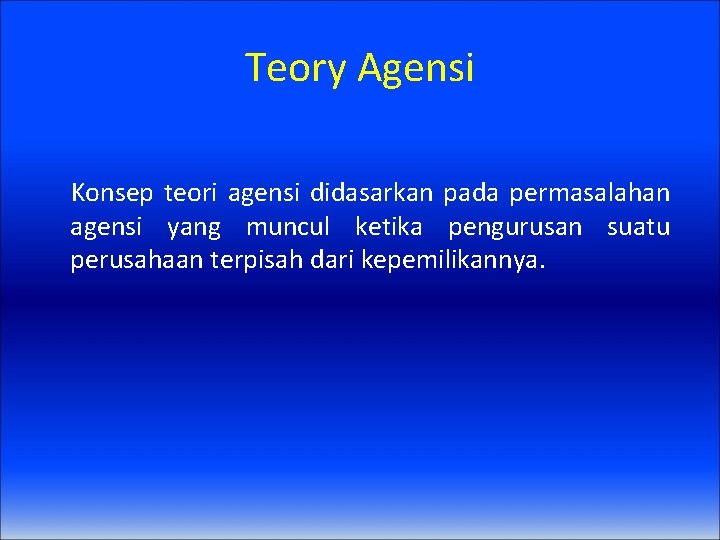 Teory Agensi

Konsep teori agensi didasarkan pada permasalahan agensi yang muncul ketika pengurusan suatu perusahaan terpisah dari kepemilikannya.